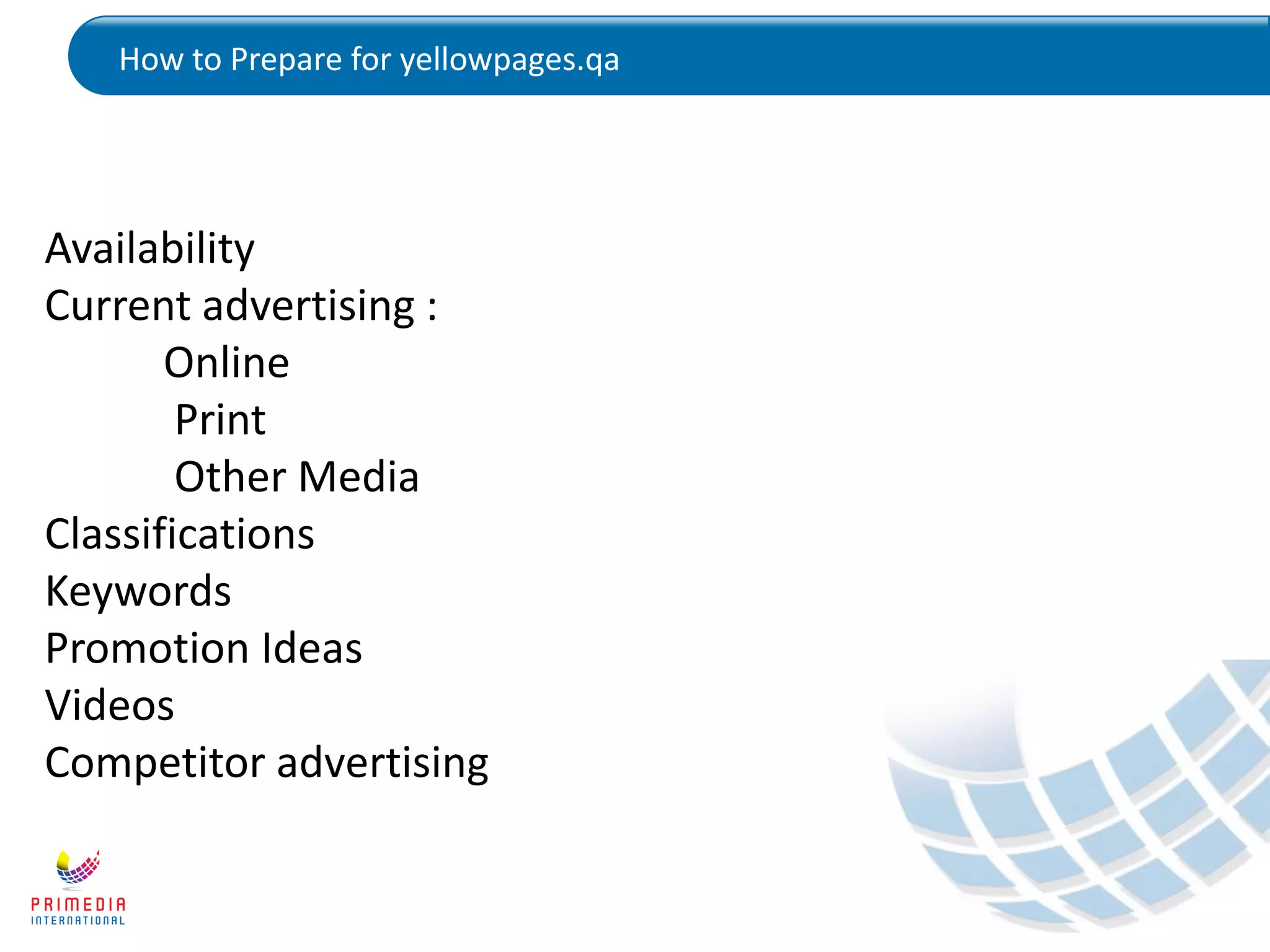 How to Prepare for yellowpages.qa

Availability
Current advertising :
Online
Print
Other Media
Classifications
Keywords
Promotion Ideas
Videos
Competitor advertising

PRIMEDIA
INTERNATIONAL